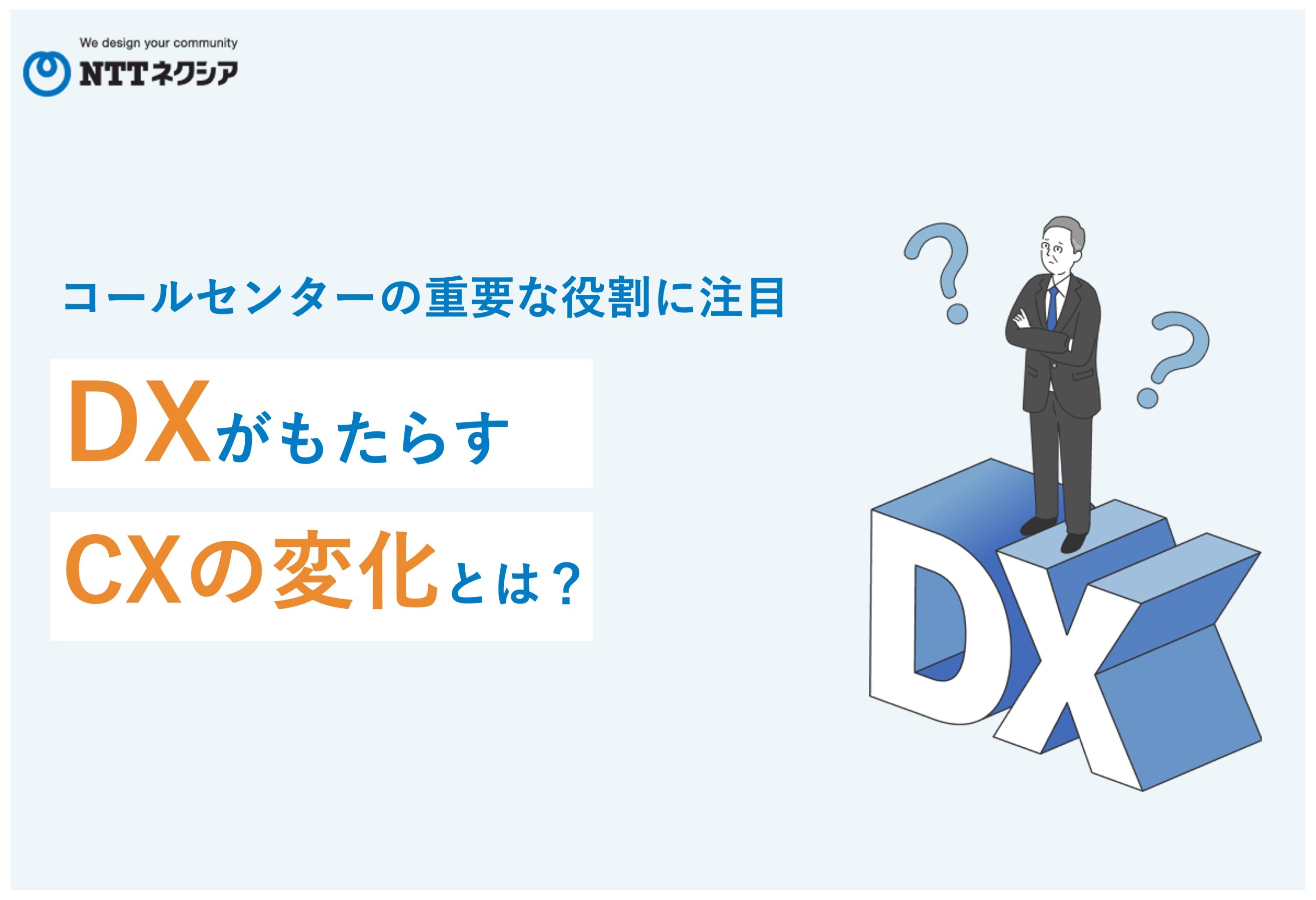 We design your community
NTTネクシア

コールセンターの重要な役割に注目

DXがもたらす

CXの変化とは？

DX